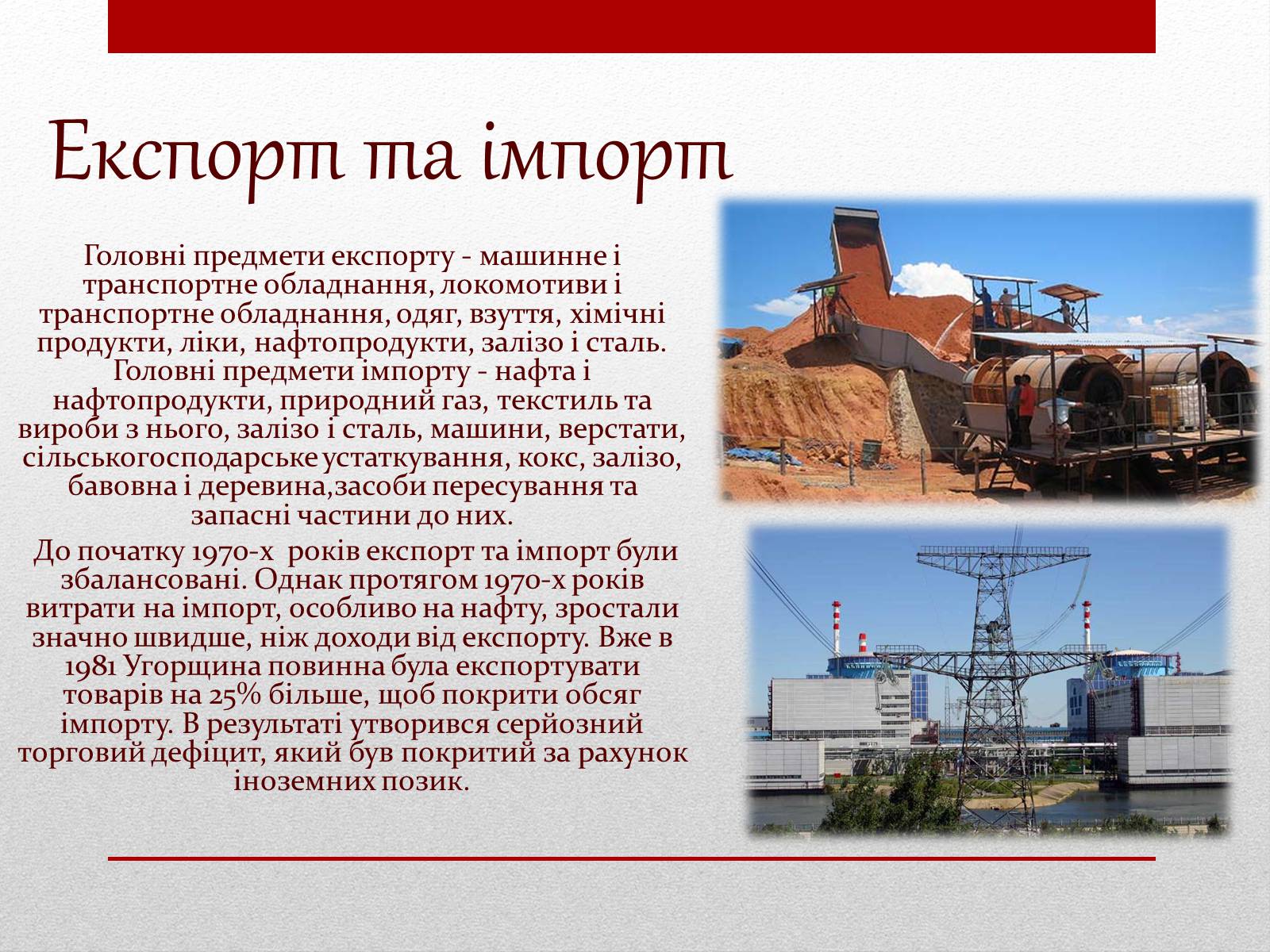 Експорт та імпорт

Головні предмети експорту - машинне і транспортне обладнання, локомотиви і транспортне обладнання, одяг, взуття, хімічні продукти, ліки, нафтопродукти, залізо і сталь. Головні предмети імпорту - нафта і нафтопродукти, природний газ, текстиль та вироби з нього, залізо і сталь, машини, верстати, сільськогосподарське устаткування, кокс, залізо, бавовна і деревина,засоби пересування та запасні частини до них.

До початку 1970-х років експорт та імпорт були збалансовані. Однак протягом 1970-х років витрати на імпорт, особливо на нафту, зростали значно швидше, ніж доходи від експорту. Вже в 1981 Угорщина повинна була експортувати товарів на 25% більше, щоб покрити обсяг імпорту. В результаті утворився серйозний торговий дефіцит, який був покритий за рахунок іноземних позик.